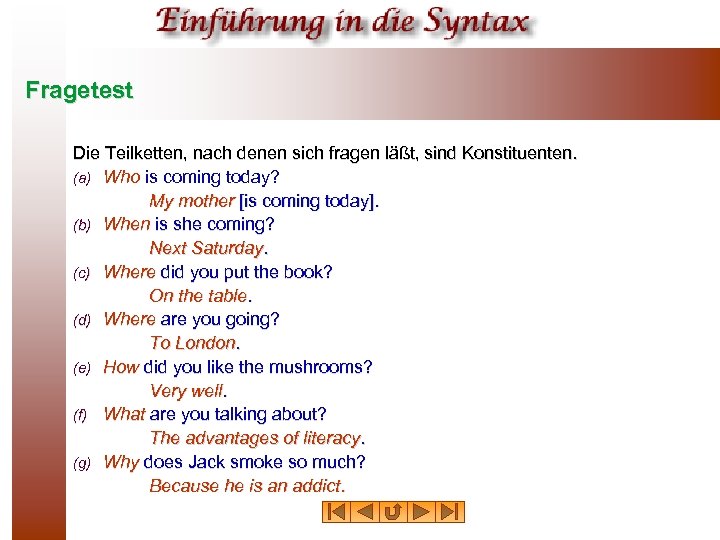 Einführung in die Syntax

Fragetest

Die Teilketten, nach denen sich fragen läßt, sind Konstituenten.

(a) Who is coming today?
My mother [is coming today].

(b) When is she coming?
Next Saturday.

(c) Where did you put the book?
On the table.

(d) Where are you going?
To London.

(e) How did you like the mushrooms?
Very well.

(f) What are you talking about?
The advantages of literacy.

(g) Why does Jack smoke so much?
Because he is an addict.